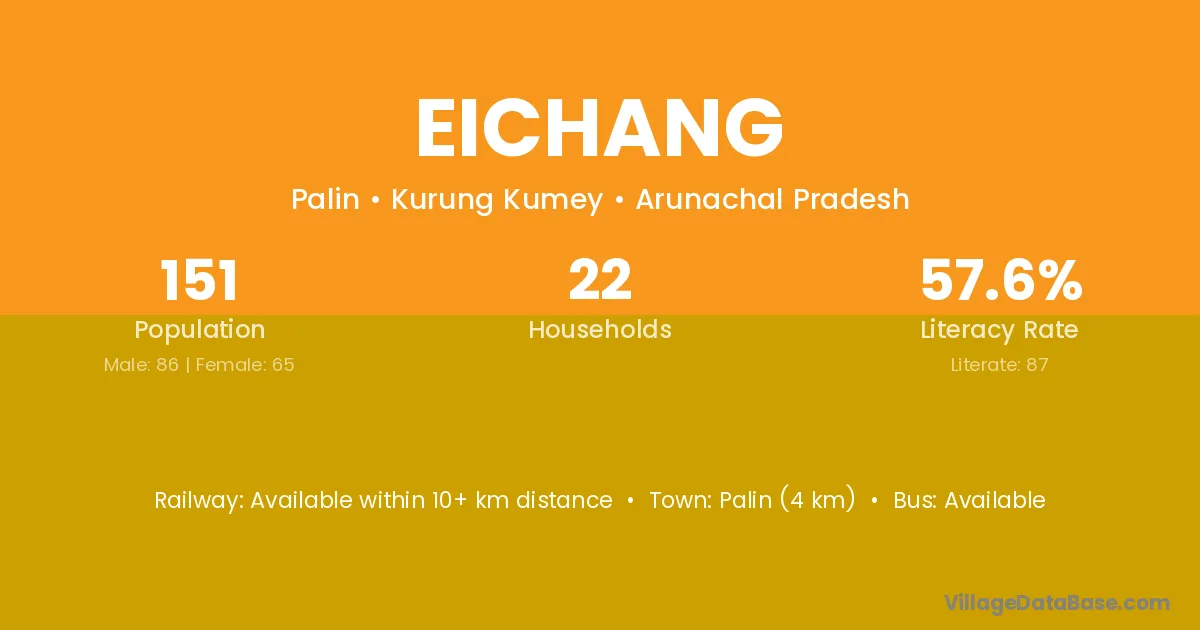 EICHANG

Palin • Kurung Kumey • Arunachal Pradesh

151
Population
Male: 86 | Female: 65

22
Households

57.6%
Literacy Rate
Literate: 87

Railway: Available within 10+ km distance • Town: Palin (4 km) • Bus: Available

VillageDataBase.com